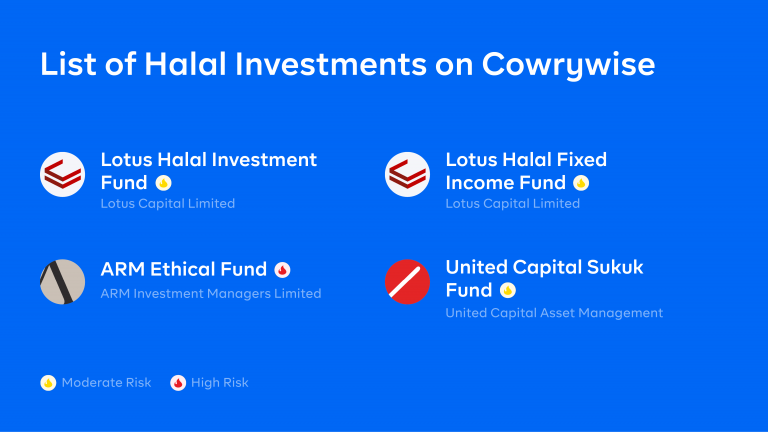 List of Halal Investments on Cowrywise

Lotus Halal Investment Fund
Lotus Capital Limited

Lotus Halal Fixed Income Fund
Lotus Capital Limited

ARM Ethical Fund
ARM Investment Managers Limited

United Capital Sukuk Fund
United Capital Asset Management

Moderate Risk High Risk